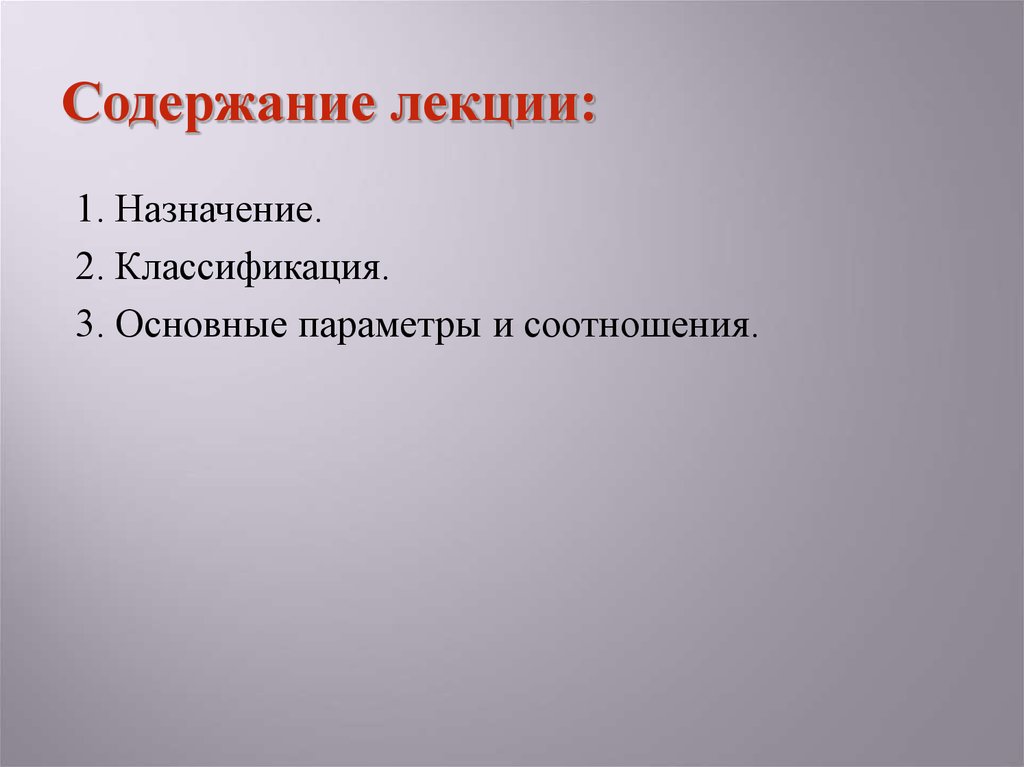 Содержание лекции:

1. Назначение.

2. Классификация.

3. Основные параметры и соотношения.